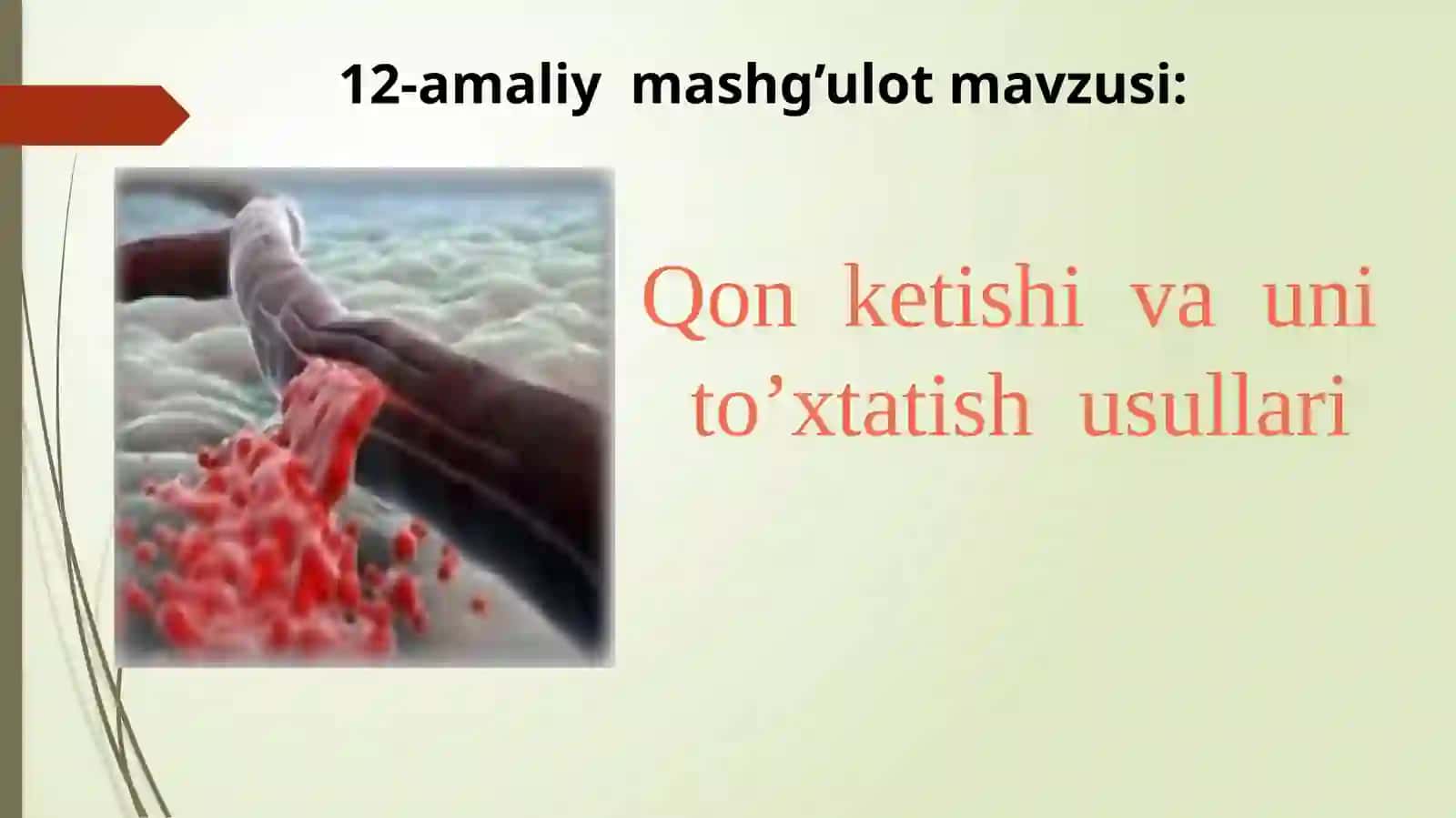 12-amaliy mashg’ulot mavzusi:

Qon ketishi va uni to’xtatish usullari